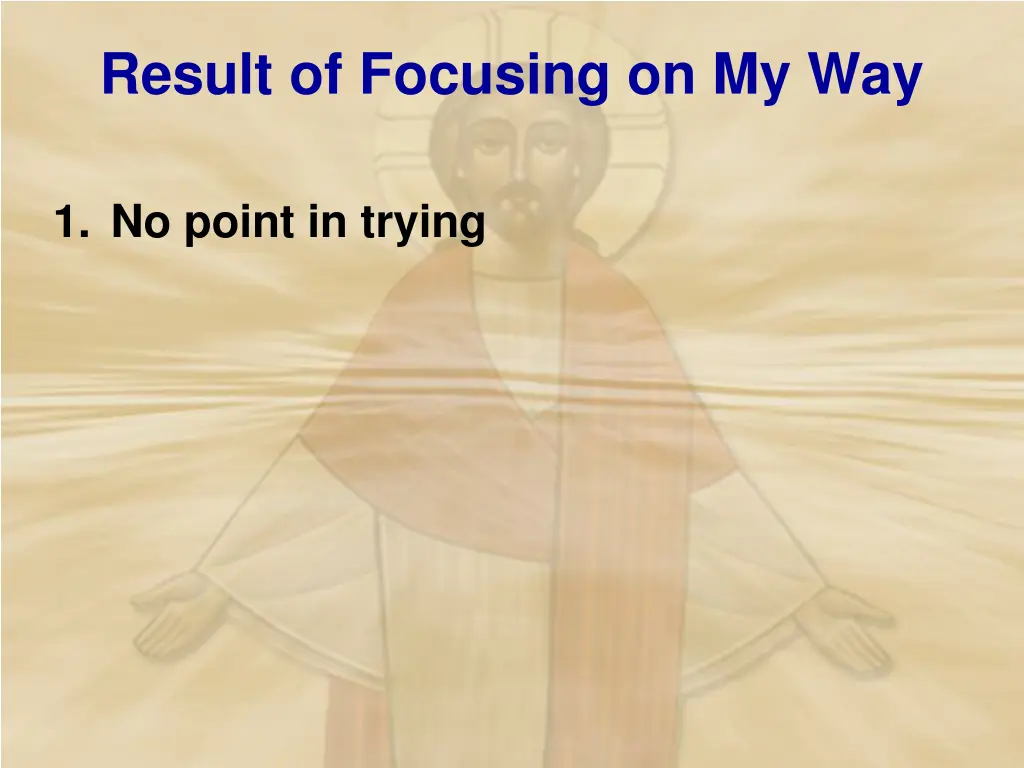 Result of Focusing on My Way

1. No point in trying